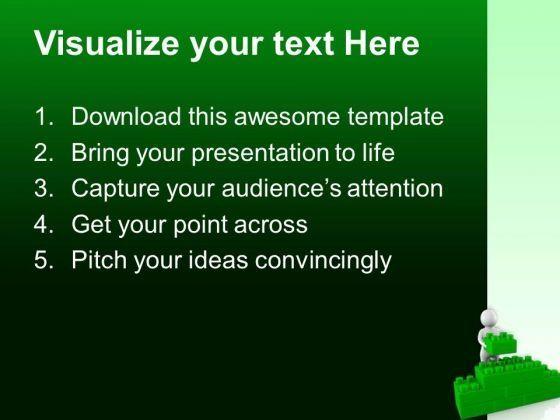 Visualize your text Here

1. Download this awesome template
2. Bring your presentation to life
3. Capture your audience's attention
4. Get your point across
5. Pitch your ideas convincingly